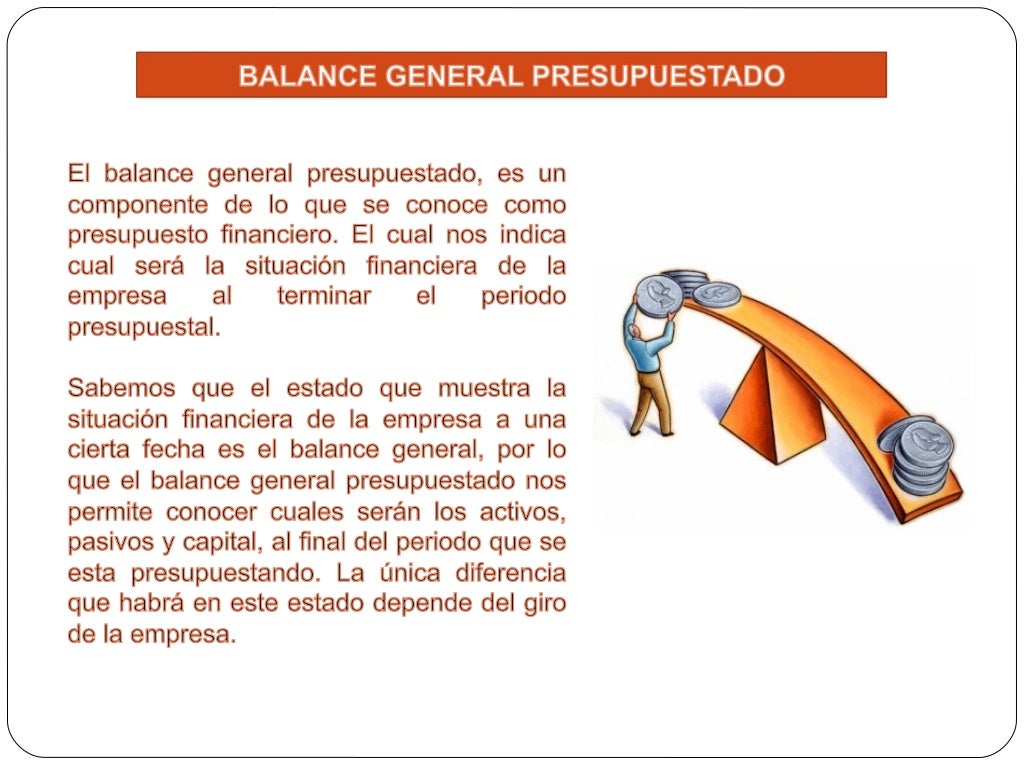 BALANCE GENERAL PRESUPUESTADO

El balance general presupuestado, es un componente de lo que se conoce como presupuesto financiero. El cual nos indica cual será la situación financiera de la empresa al terminar el periodo presupuestal.

Sabemos que el estado que muestra la situación financiera de la empresa a una cierta fecha es el balance general, por lo que el balance general presupuestado nos permite conocer cuales serán los activos, pasivos y capital, al final del periodo que se esta presupuestando. La única diferencia que habrá en este estado depende del giro de la empresa.